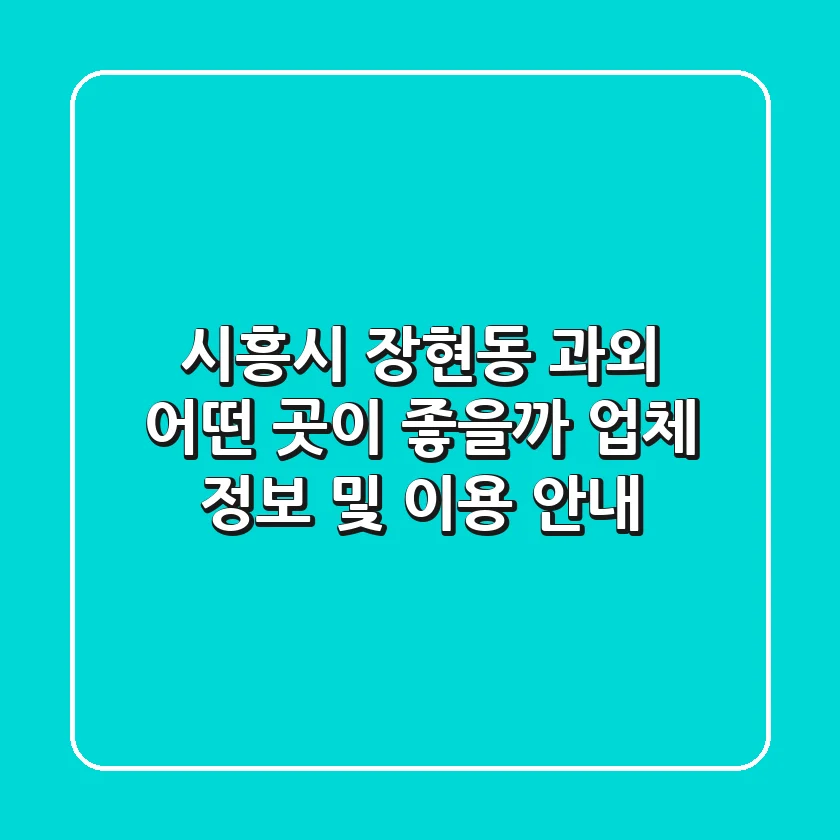 시흥시 장현동 과외
어떤 곳이 좋을까 업체
정보 및 이용 안내